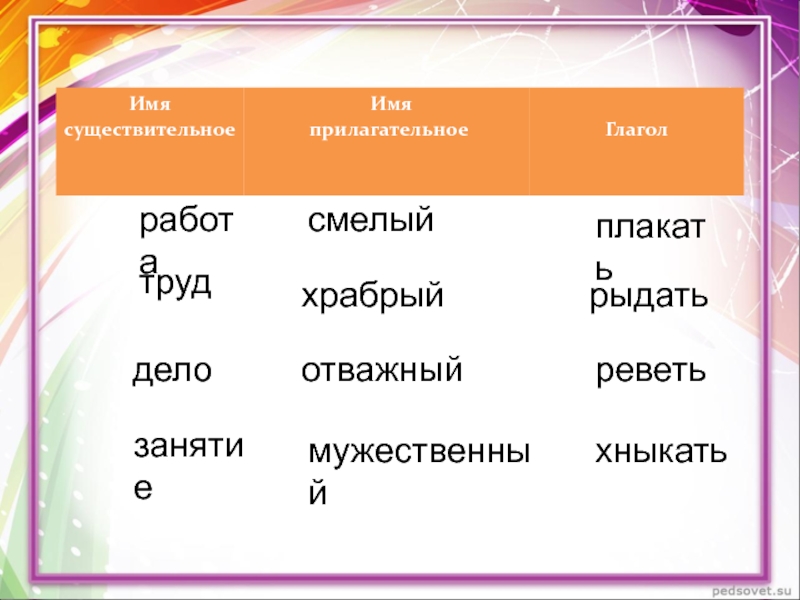 | Имя существительное | Имя прилагательное | Глагол |
|---|---|---|
| работа | смелый | плакать |
| труд | храбрый | рыдать |
| дело | отважный | реветь |
| занятие | мужественный | хныкать |

pedsovet.su